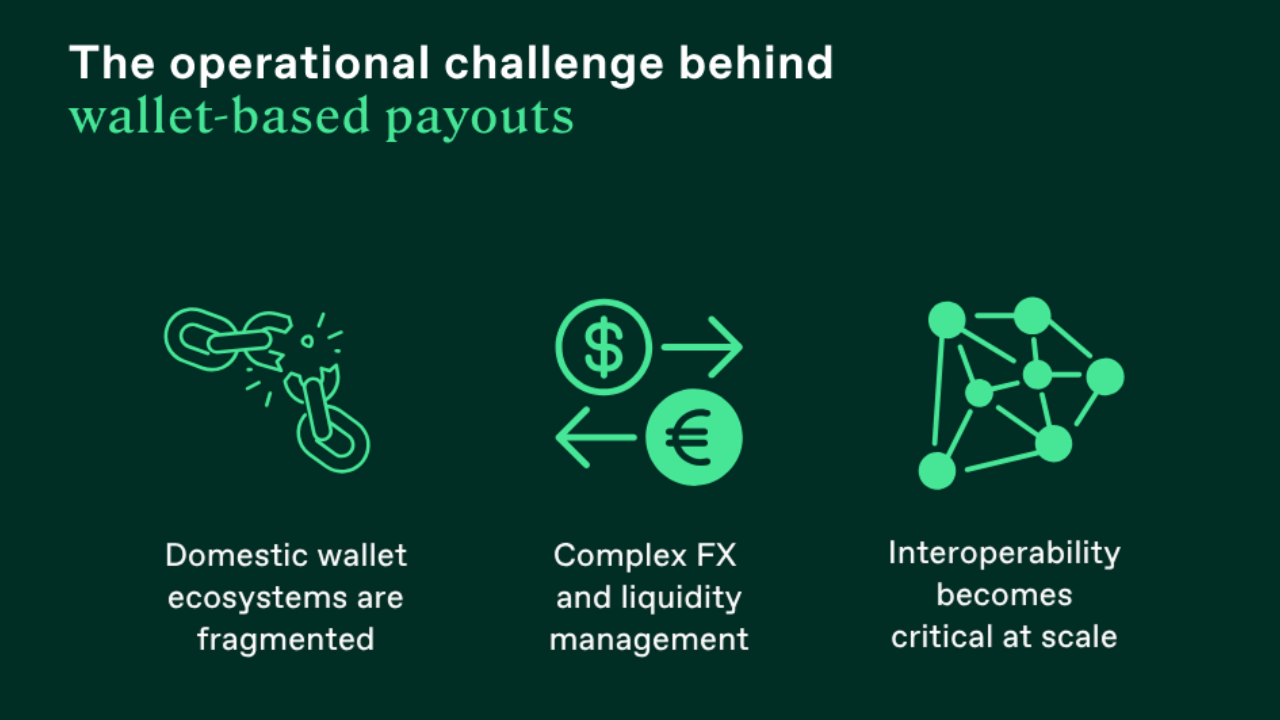 The operational challenge behind wallet-based payouts

$

€

Domestic wallet ecosystems are fragmented

Complex FX and liquidity management

Interoperability becomes critical at scale